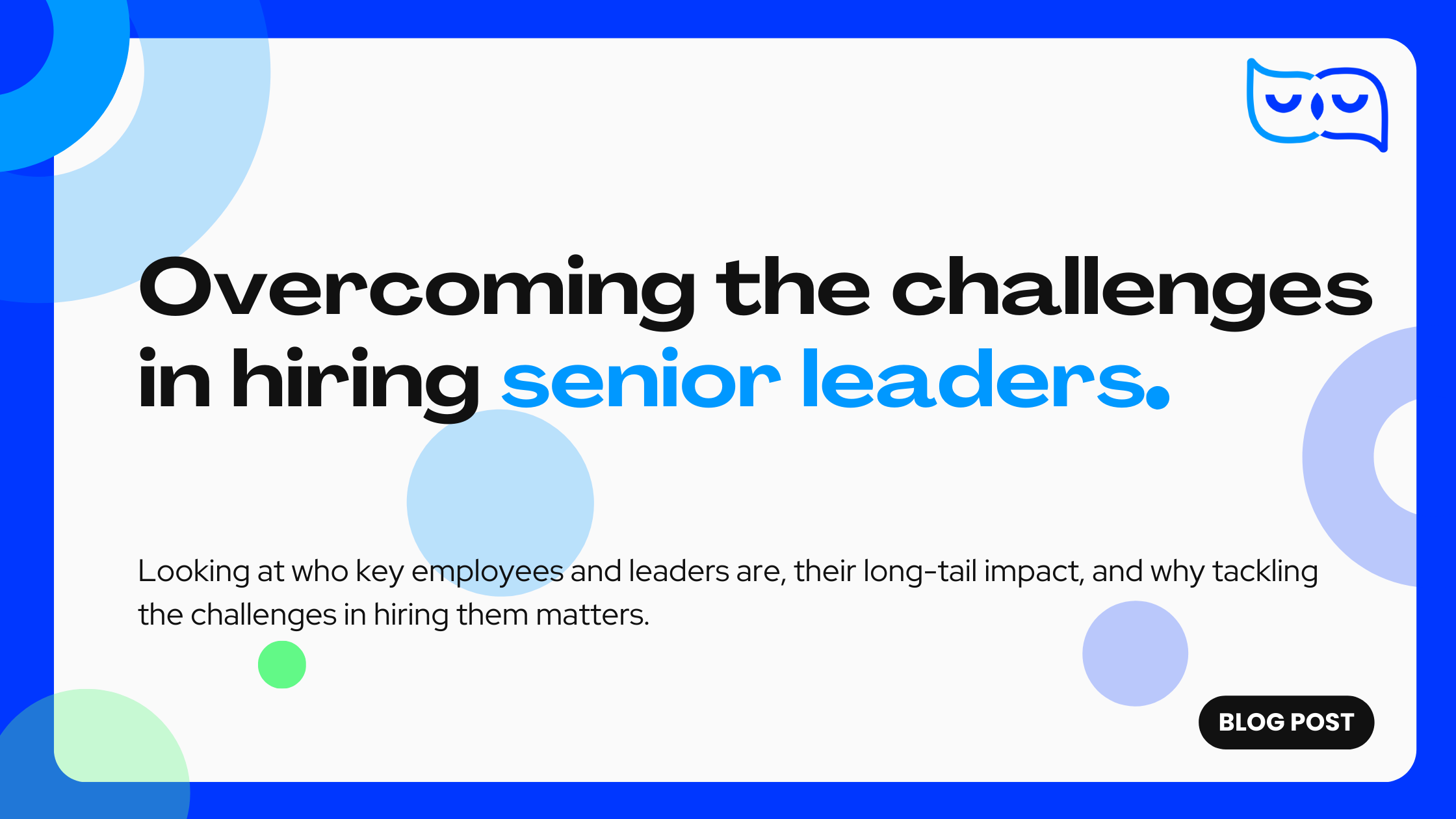 Overcoming the challenges in hiring senior leaders.

Looking at who key employees and leaders are, their long-tail impact, and why tackling the challenges in hiring them matters.

BLOG POST